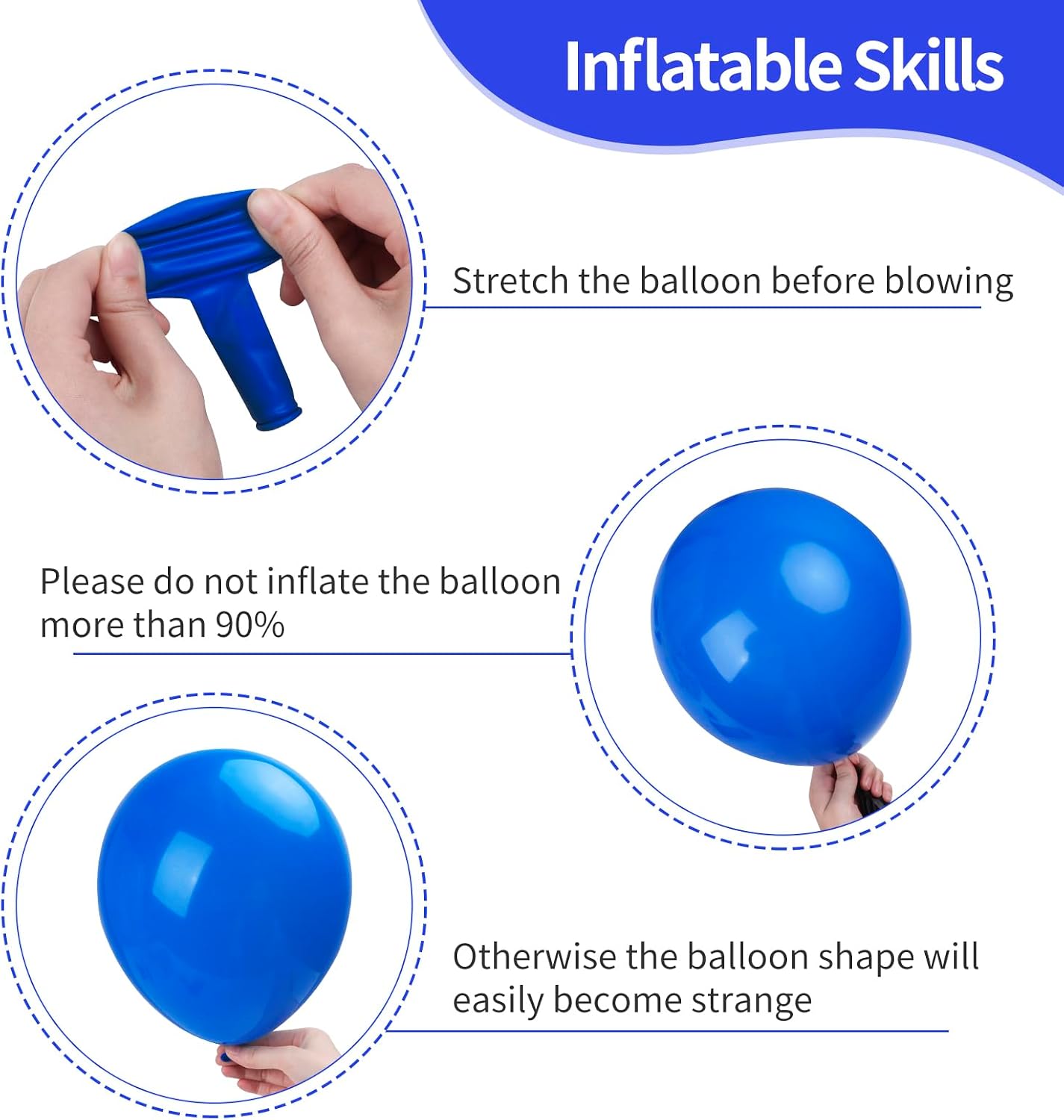 Inflatable Skills

Stretch the balloon before blowing

Please do not inflate the balloon more than 90%

Otherwise the balloon shape will easily become strange